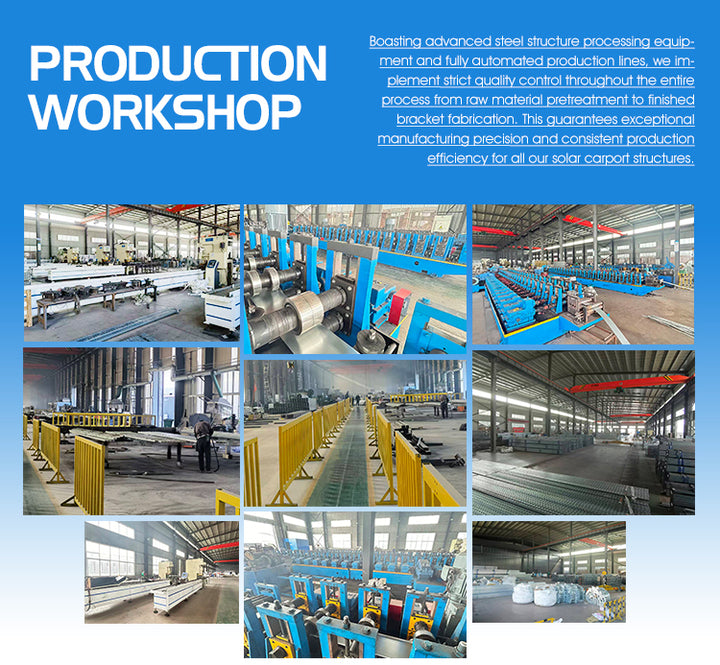 PRODUCTION WORKSHOP

Boasting advanced steel structure processing equipment and fully automated production lines, we implement strict quality control throughout the entire process from raw material pretreatment to finished bracket fabrication. This guarantees exceptional manufacturing precision and consistent production efficiency for all our solar carport structures.